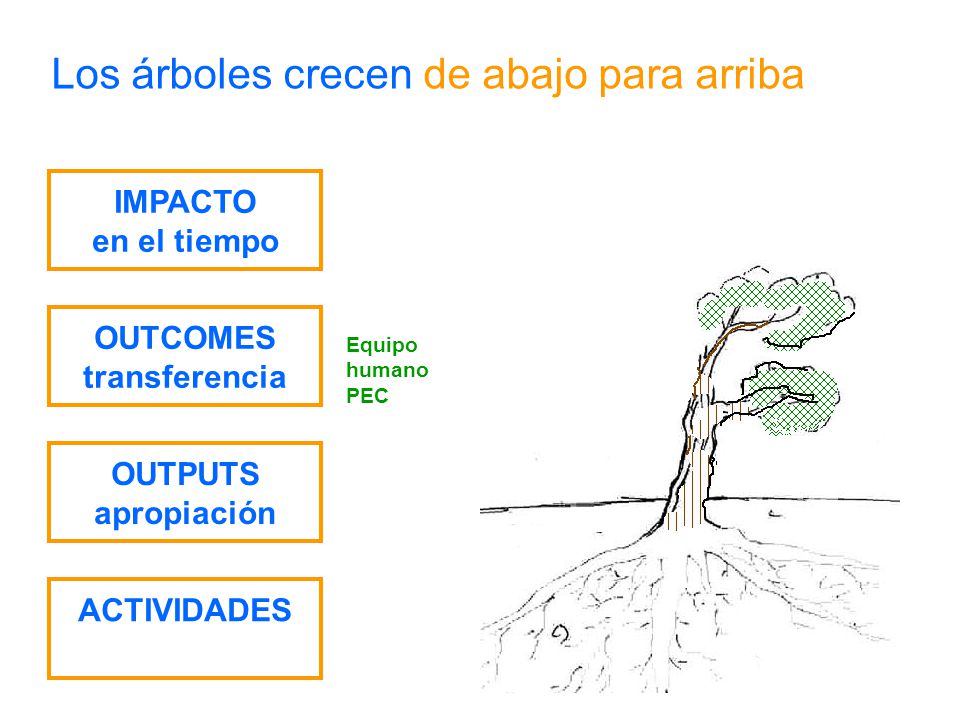 Los árboles crecen de abajo para arriba

IMPACTO
en el tiempo

OUTCOMES
transferencia

Equipo
humano
PEC

OUTPUTS
apropiación

ACTIVIDADES